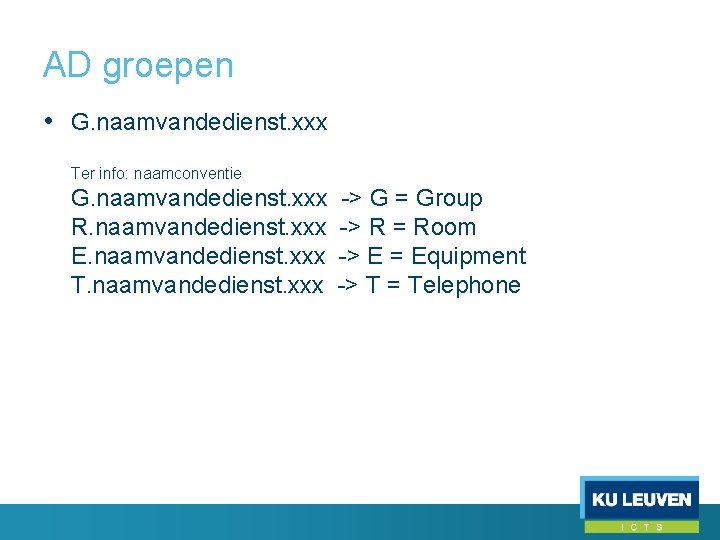 AD groepen

• G.naamvandedienst.xxx

Ter info: naamconventie
G.naamvandedienst.xxx -> G = Group
R.naamvandedienst.xxx -> R = Room
E.naamvandedienst.xxx -> E = Equipment
T.naamvandedienst.xxx -> T = Telephone

KU LEUVEN
ICTS